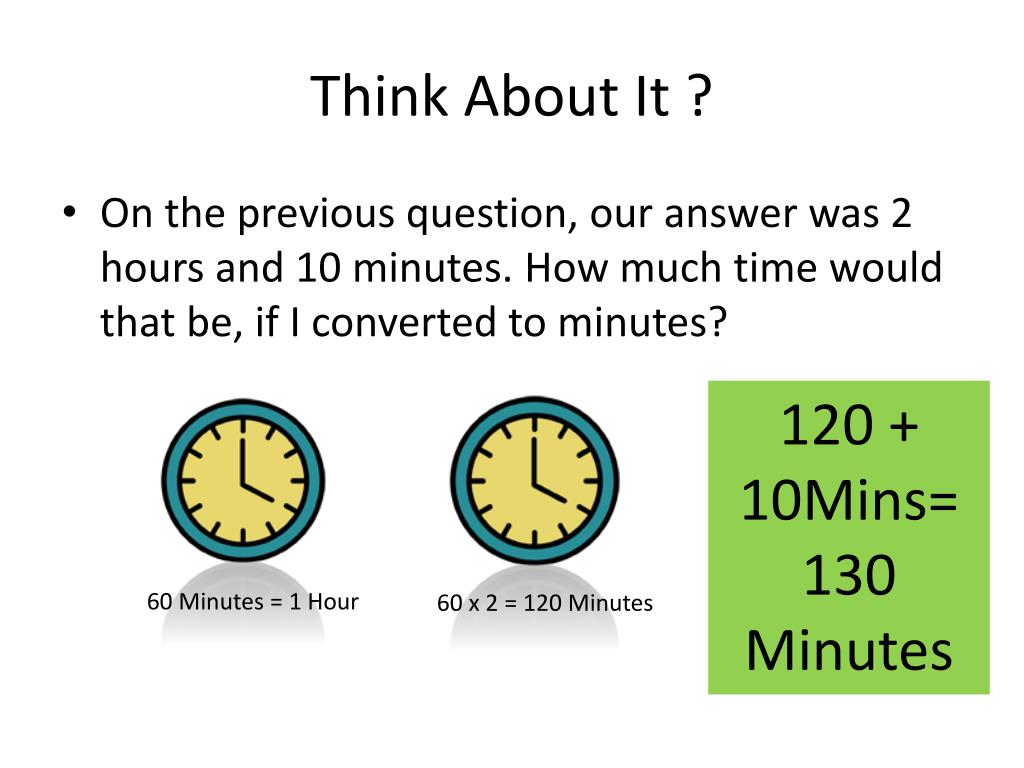 Think About It ?

• On the previous question, our answer was 2 hours and 10 minutes. How much time would that be, if I converted to minutes?

60 Minutes = 1 Hour

60 x 2 = 120 Minutes

120 + 10Mins= 130 Minutes